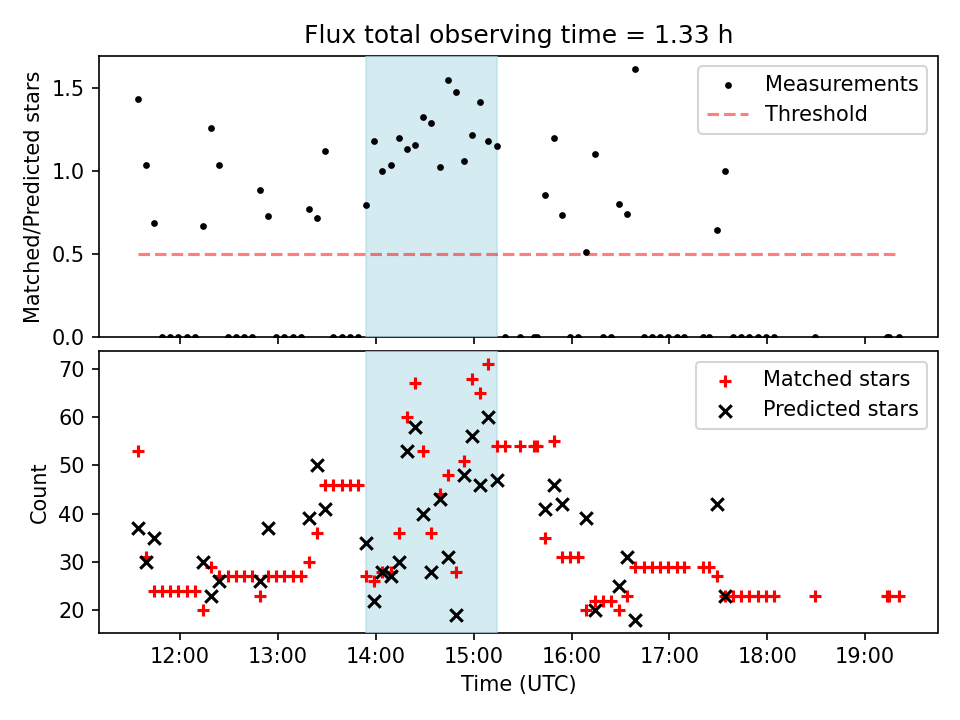 Flux total observing time = 1.33 h

Matched/Predicted stars

1.5
1.0
0.5
0.0

Measurements
Threshold

Count

70
60
50
40
30
20

Matched stars
Predicted stars

12:00
13:00
14:00
15:00
16:00
17:00
18:00
19:00

Time (UTC)